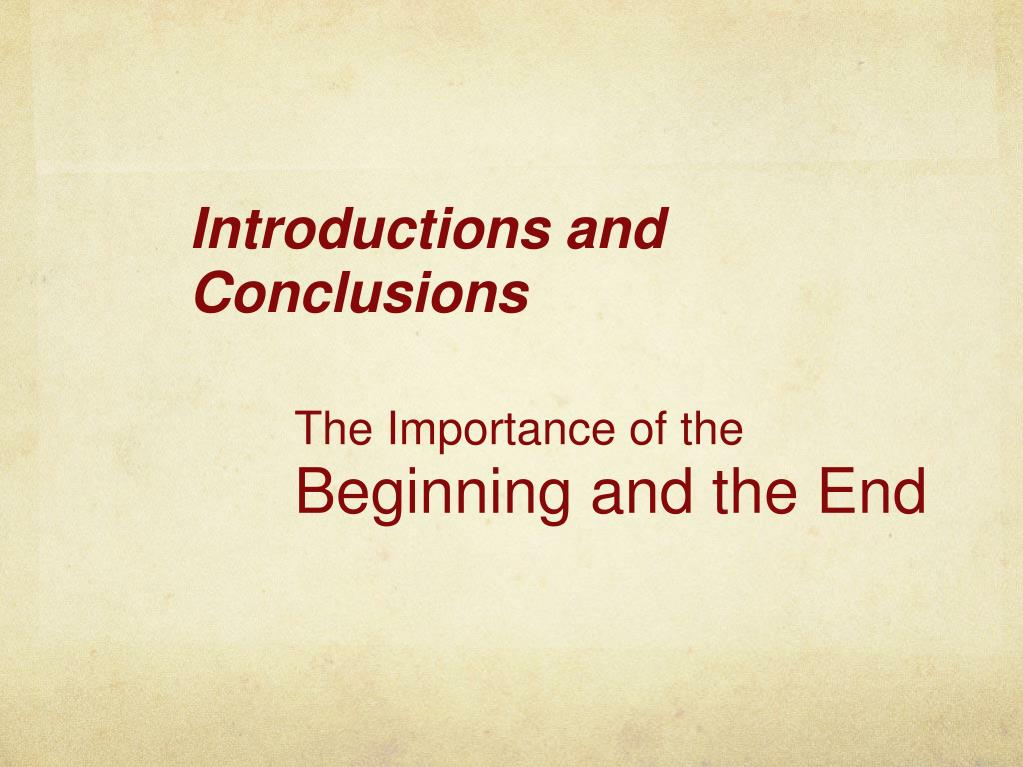 Introductions and Conclusions

The Importance of the
Beginning and the End